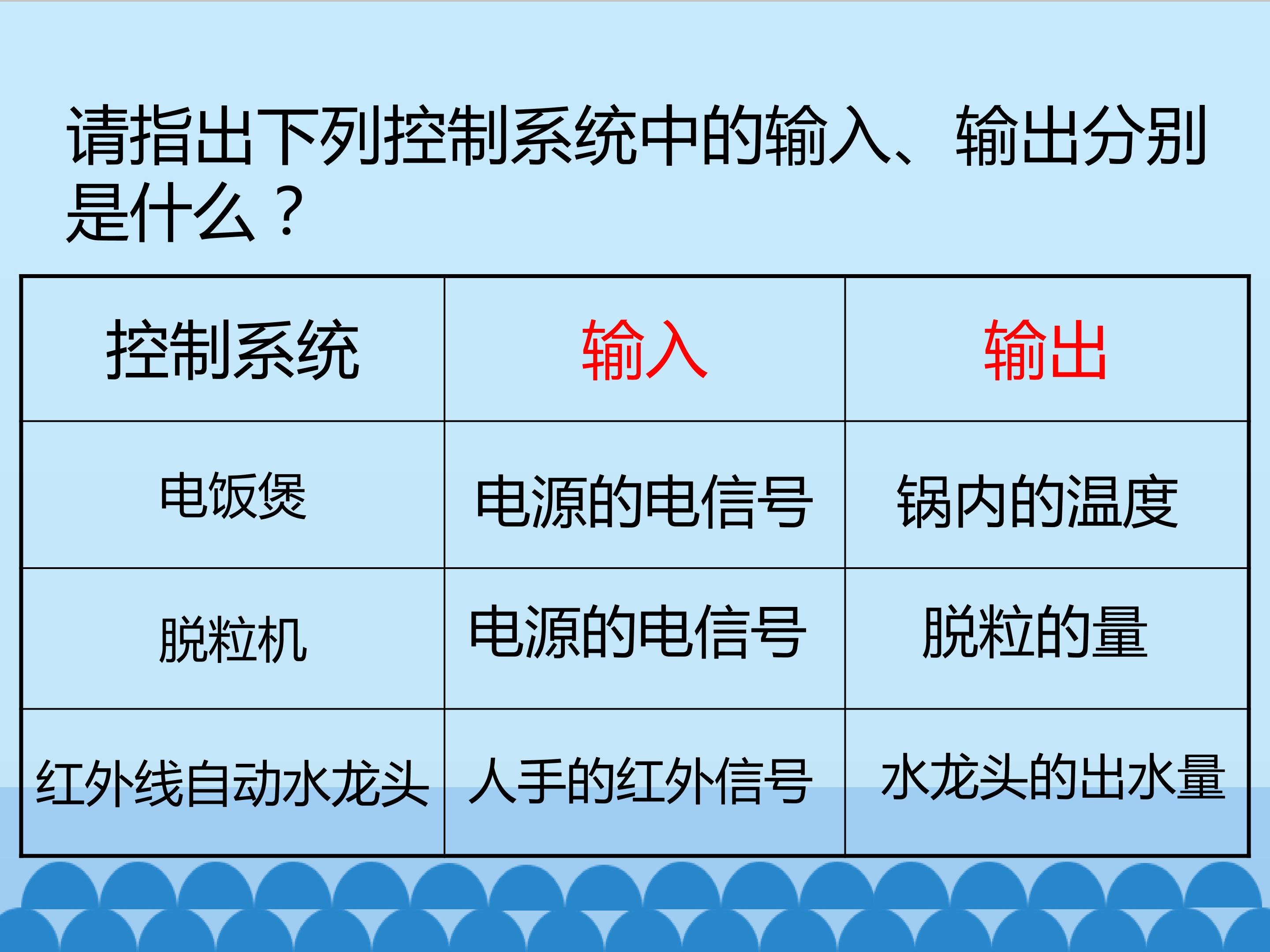 请指出下列控制系统中的输入、输出分别是什么？

| 控制系统 | 输入 | 输出 |
|---|---|---|
| 电饭煲 | 电源的电信号 | 锅内的温度 |
| 脱粒机 | 电源的电信号 | 脱粒的量 |
| 红外线自动水龙头 | 人手的红外信号 | 水龙头的出水量 |